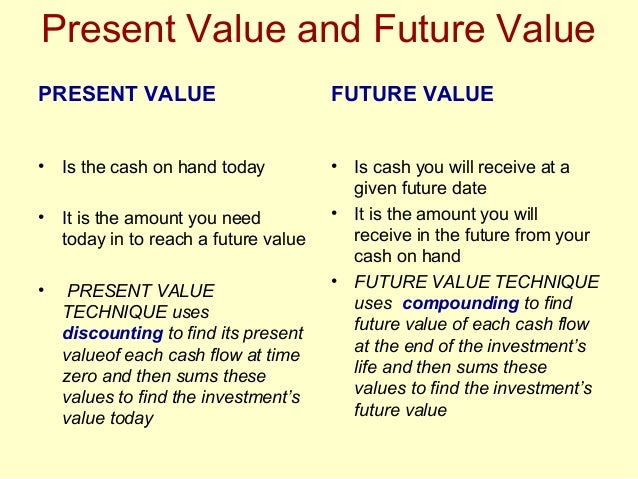 Present Value and Future Value

PRESENT VALUE

• Is the cash on hand today

• It is the amount you need today in to reach a future value

• PRESENT VALUE TECHNIQUE uses discounting to find its present valueof each cash flow at time zero and then sums these values to find the investment's value today

FUTURE VALUE

• Is cash you will receive at a given future date

• It is the amount you will receive in the future from your cash on hand

• FUTURE VALUE TECHNIQUE uses compounding to find future value of each cash flow at the end of the investment's life and then sums these values to find the investment's future value